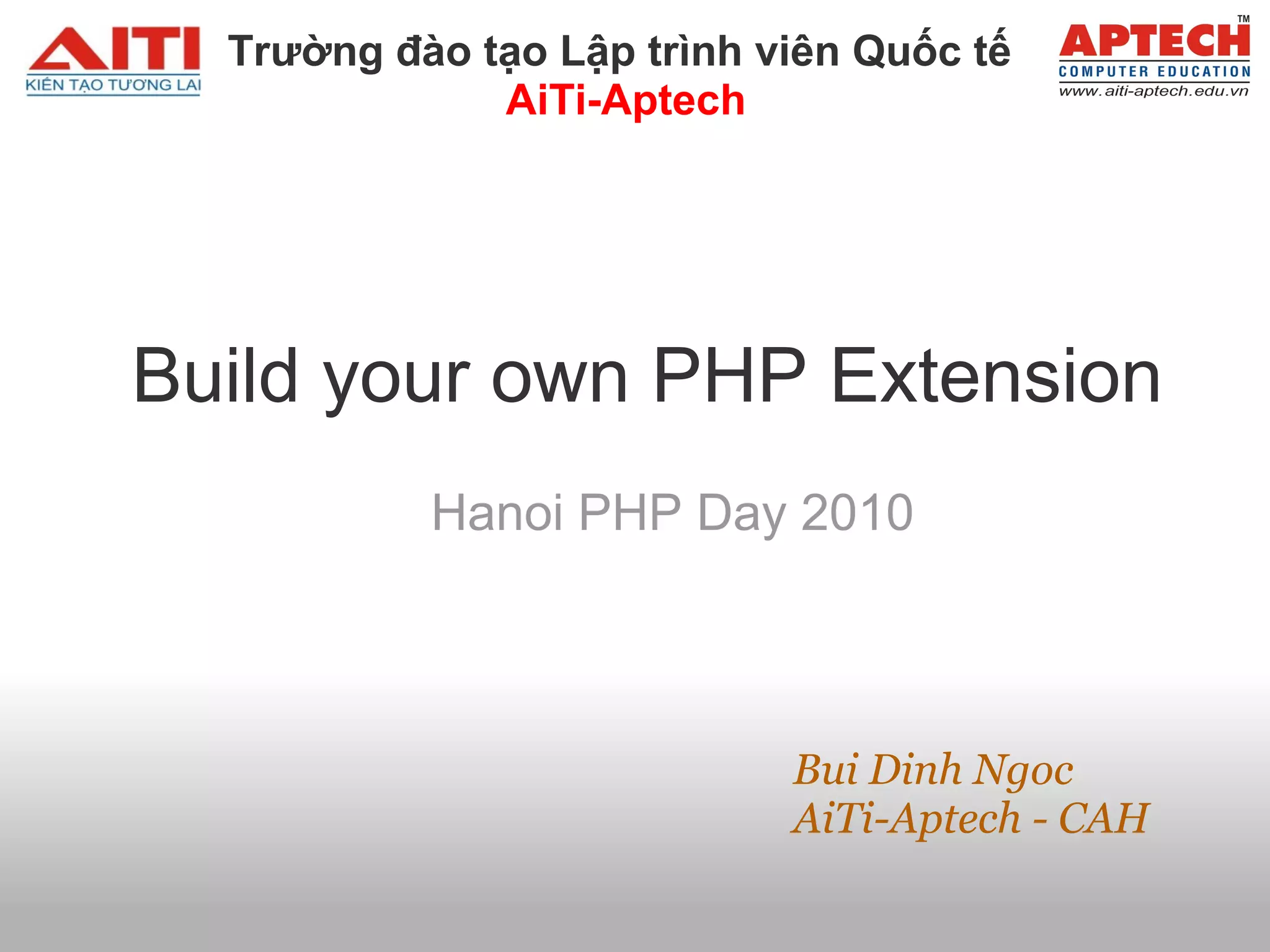 AITI
KIẾN TẠO TƯƠNG LAI

Trường đào tạo Lập trình viên Quốc tế
AiTi-Aptech

APTECH™
COMPUTER EDUCATION
www.aiti-aptech.edu.vn

Build your own PHP Extension

Hanoi PHP Day 2010

Bui Dinh Ngoc
AiTi-Aptech - CAH